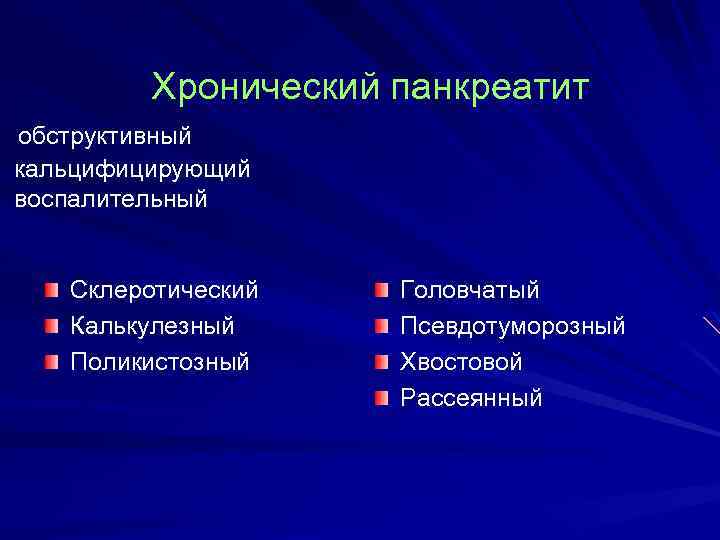 Хронический панкреатит

обструктивный
кальцифицирующий
воспалительный

Склеротический
Калькулезный
Поликистозный

Головчатый
Псевдотуморозный
Хвостовой
Рассеянный